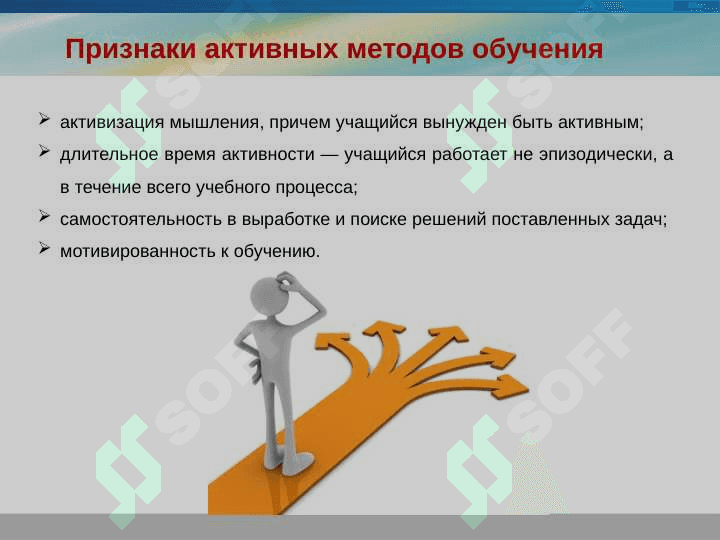 Признаки активных методов обучения

➢ активизация мышления, причем учащийся вынужден быть активным;
➢ длительное время активности — учащийся работает не эпизодически, а в течение всего учебного процесса;
➢ самостоятельность в выработке и поиске решений поставленных задач;
➢ мотивированность к обучению.

SOFF SOFF SOFF SOFF